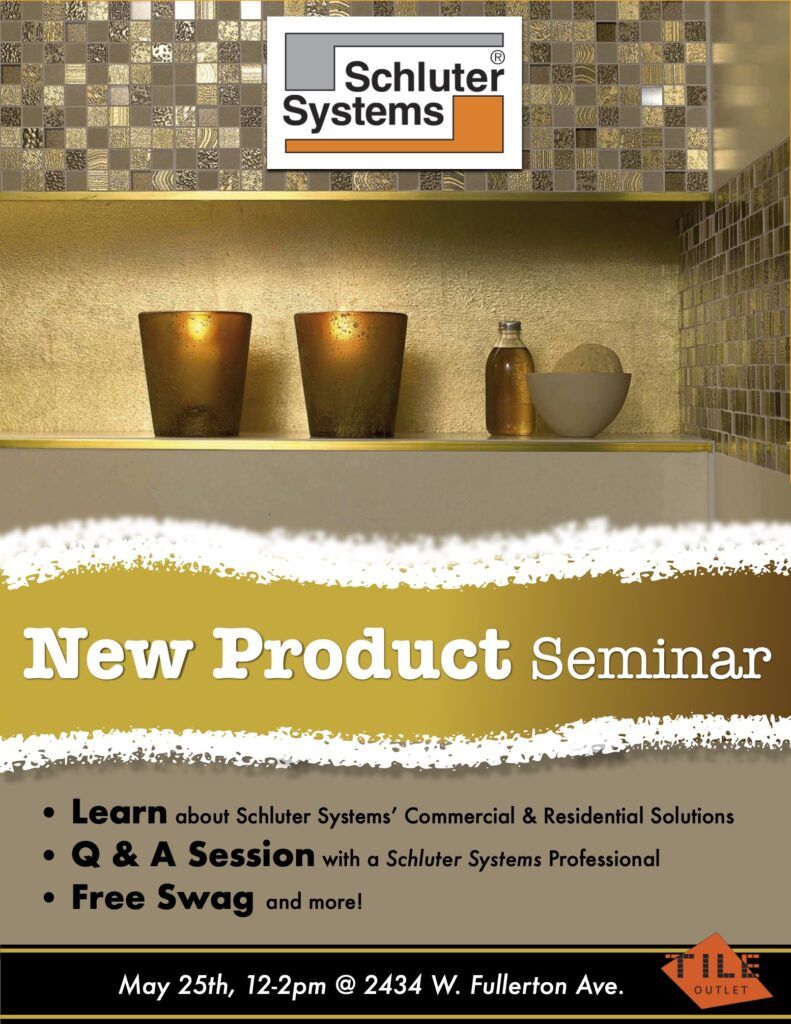 Schluter® Systems

New Product Seminar

• Learn about Schluter Systems' Commercial & Residential Solutions
• Q & A Session with a Schluter Systems Professional
• Free Swag and more!

May 25th, 12-2pm @ 2434 W. Fullerton Ave.

TILE OUTLET